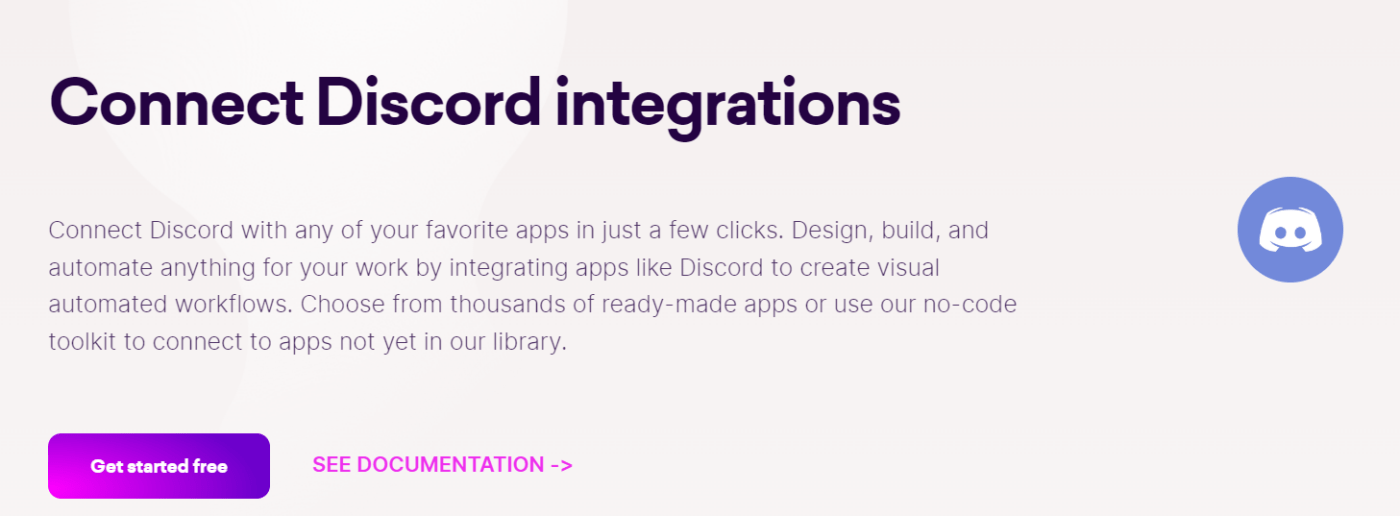 Connect Discord integrations

Connect Discord with any of your favorite apps in just a few clicks. Design, build, and automate anything for your work by integrating apps like Discord to create visual automated workflows. Choose from thousands of ready-made apps or use our no-code toolkit to connect to apps not yet in our library.

Get started free

SEE DOCUMENTATION ->